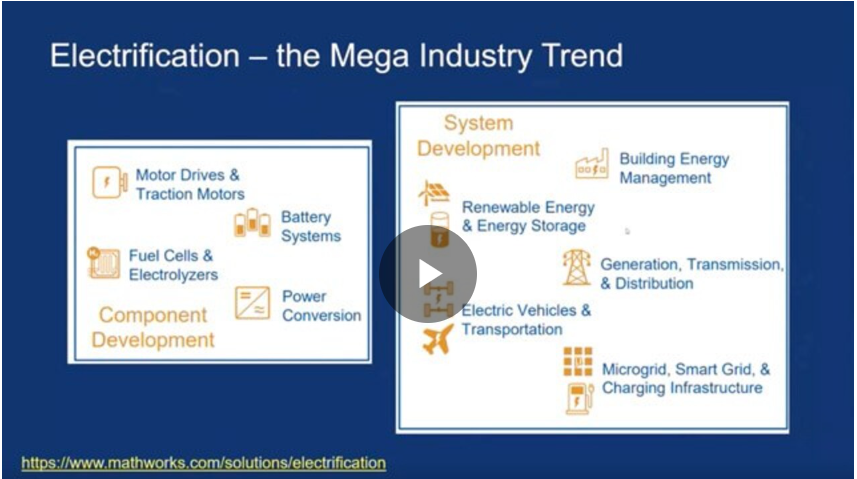 Electrification – the Mega Industry Trend

Motor Drives & Traction Motors

Battery Systems

Fuel Cells & Electrolyzers

Power Conversion

Component Development

System Development

Building Energy Management

Renewable Energy & Energy Storage

Generation, Transmission, & Distribution

Electric Vehicles & Transportation

Microgrid, Smart Grid, & Charging Infrastructure

https://www.mathworks.com/solutions/electrification